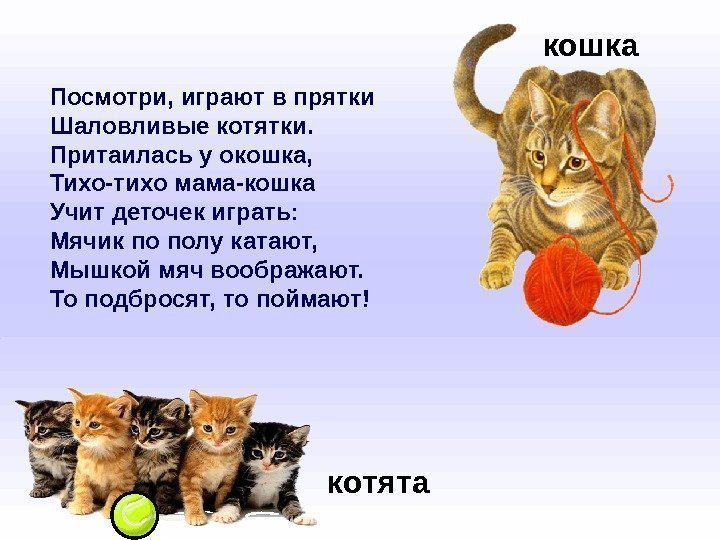 кошка

Посмотри, играют в прятки
Шаловливые котятки.
Притаилась у окошка,
Тихо-тихо мама-кошка
Учит деточек играть:
Мячик по полу катают,
Мышкой мяч воображают.
То подбросят, то поймают!

котята